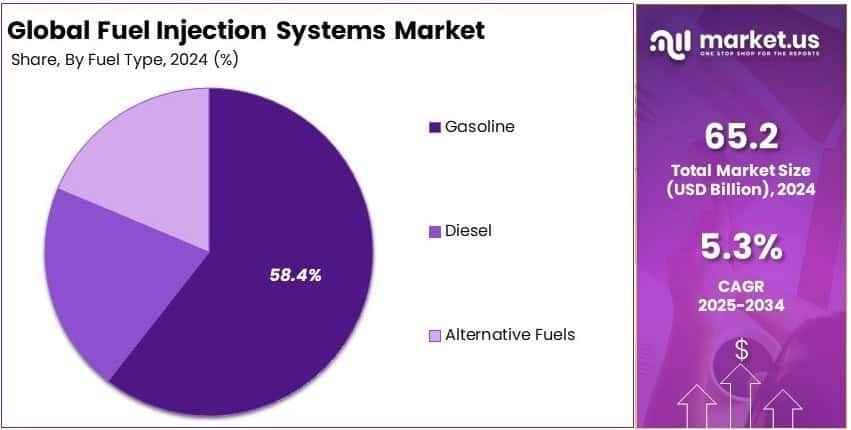 Global Fuel Injection Systems Market
Share, By Fuel Type, 2024 (%)

58.4%

Gasoline

Diesel

Alternative Fuels

market.us
ONE STOP SHOP FOR THE REPORTS

65.2
Total Market Size (USD Billion), 2024

5.3%
CAGR 2025-2034

$